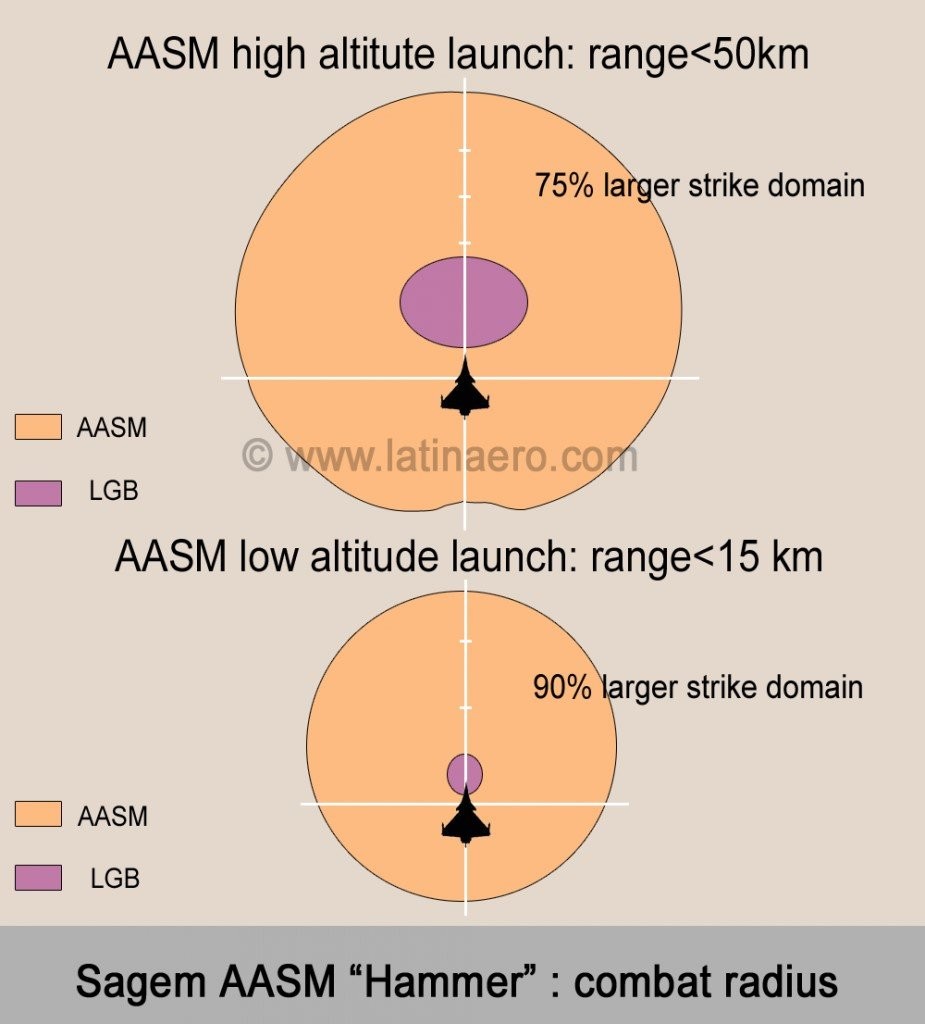 AASM high altitute launch: range<50km

75% larger strike domain

AASM

LGB

© www.latinaero.com

AASM low altitude launch: range<15 km

90% larger strike domain

AASM

LGB

Sagem AASM “Hammer” : combat radius